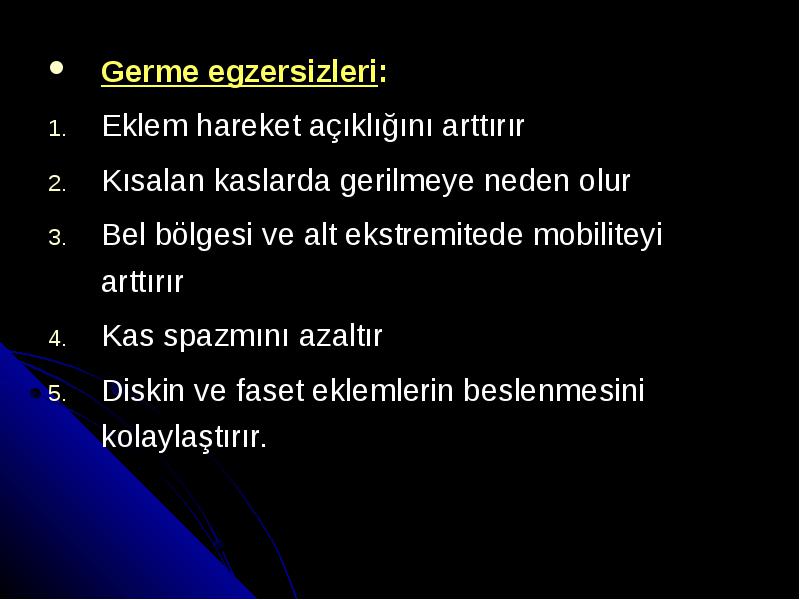 • Germe egzersizleri:

1. Eklem hareket açıklığını arttırır
2. Kısalan kaslarda gerilmeye neden olur
3. Bel bölgesi ve alt ekstremitede mobiliteyi arttırır
4. Kas spazmını azaltır
5. Diskin ve faset eklemlerin beslenmesini kolaylaştırır.